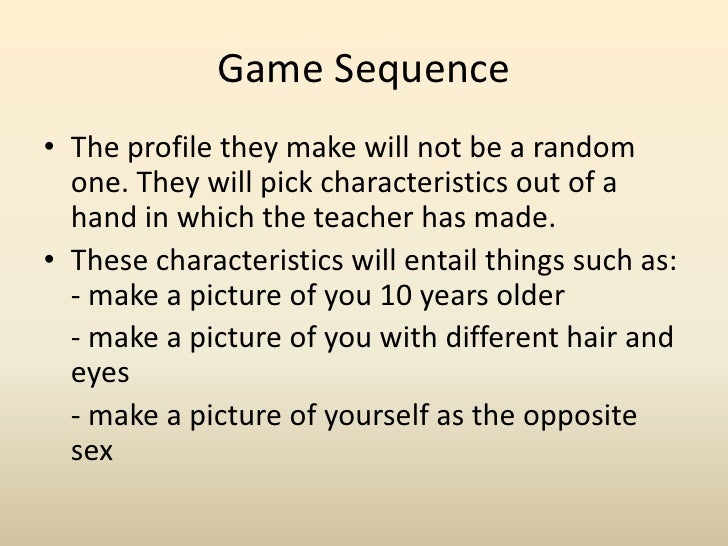 Game Sequence

• The profile they make will not be a random one. They will pick characteristics out of a hand in which the teacher has made.
• These characteristics will entail things such as:
- make a picture of you 10 years older
- make a picture of you with different hair and eyes
- make a picture of yourself as the opposite sex